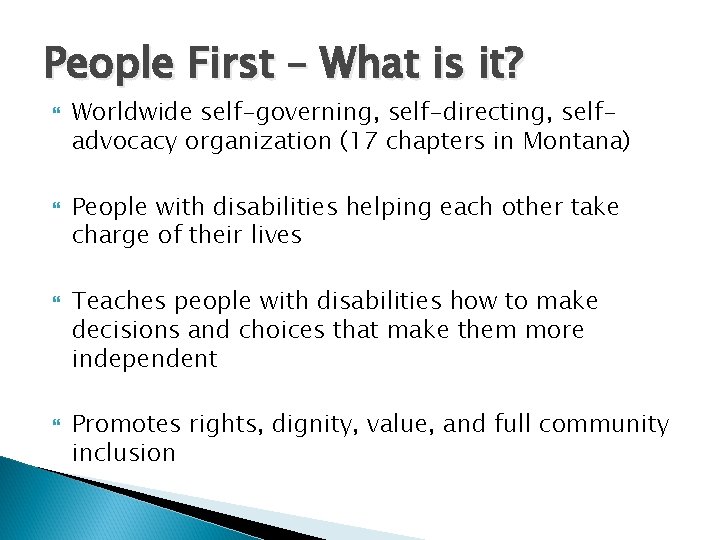 People First – What is it?

Worldwide self-governing, self-directing, self-advocacy organization (17 chapters in Montana)

People with disabilities helping each other take charge of their lives

Teaches people with disabilities how to make decisions and choices that make them more independent

Promotes rights, dignity, value, and full community inclusion